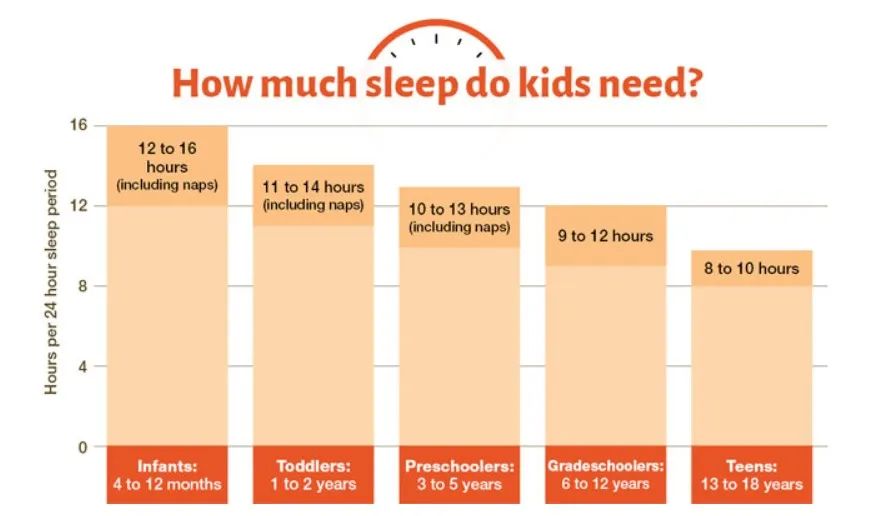 How much sleep do kids need?

Hours per 24 hour sleep period

16
12
8
4
0

12 to 16 hours (including naps)

11 to 14 hours (including naps)

10 to 13 hours (including naps)

9 to 12 hours

8 to 10 hours

Infants: 4 to 12 months

Toddlers: 1 to 2 years

Preschoolers: 3 to 5 years

Gradeschoolers: 6 to 12 years

Teens: 13 to 18 years